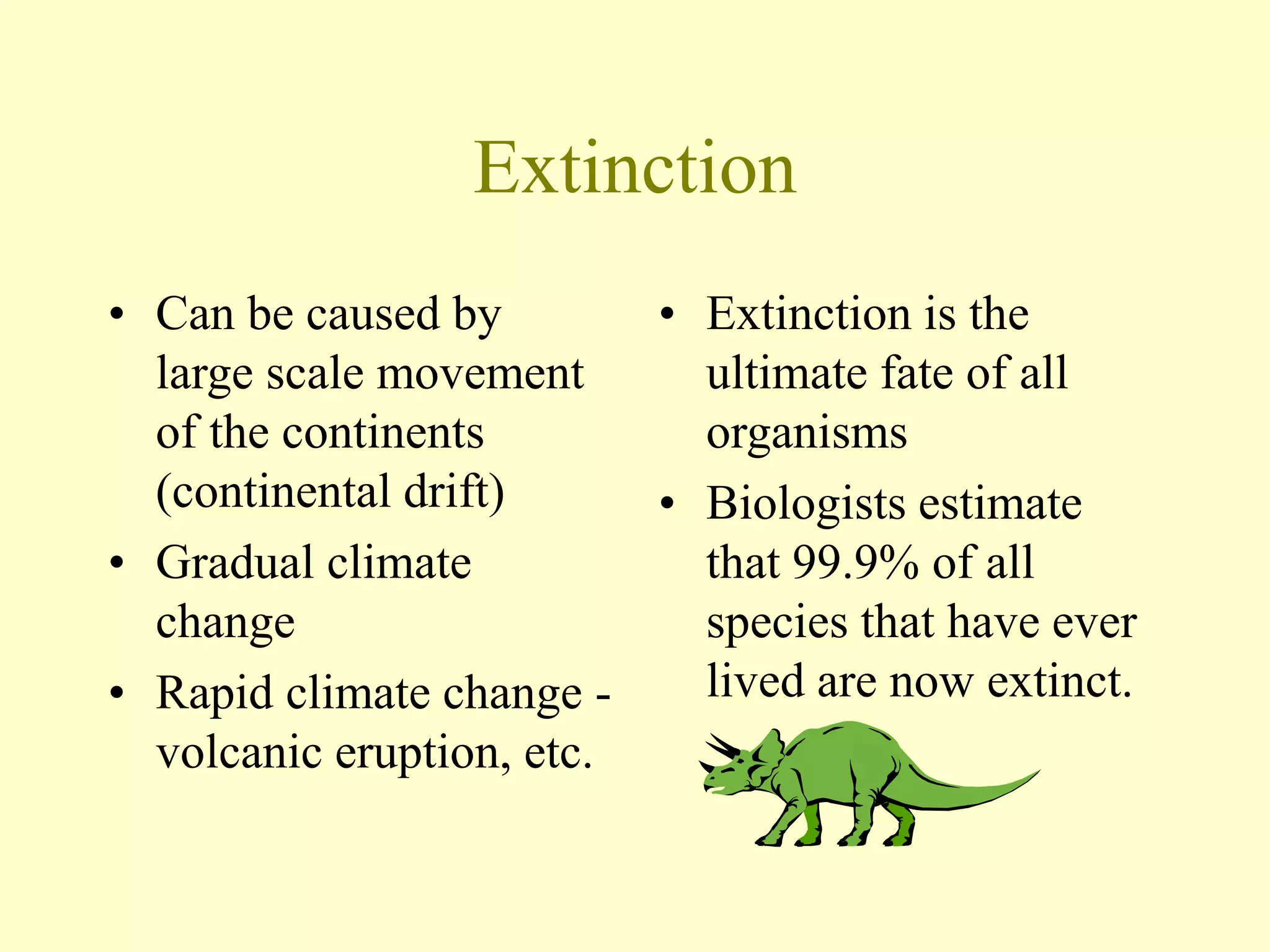 Extinction

• Can be caused by large scale movement of the continents (continental drift)
• Gradual climate change
• Rapid climate change - volcanic eruption, etc.

• Extinction is the ultimate fate of all organisms
• Biologists estimate that 99.9% of all species that have ever lived are now extinct.